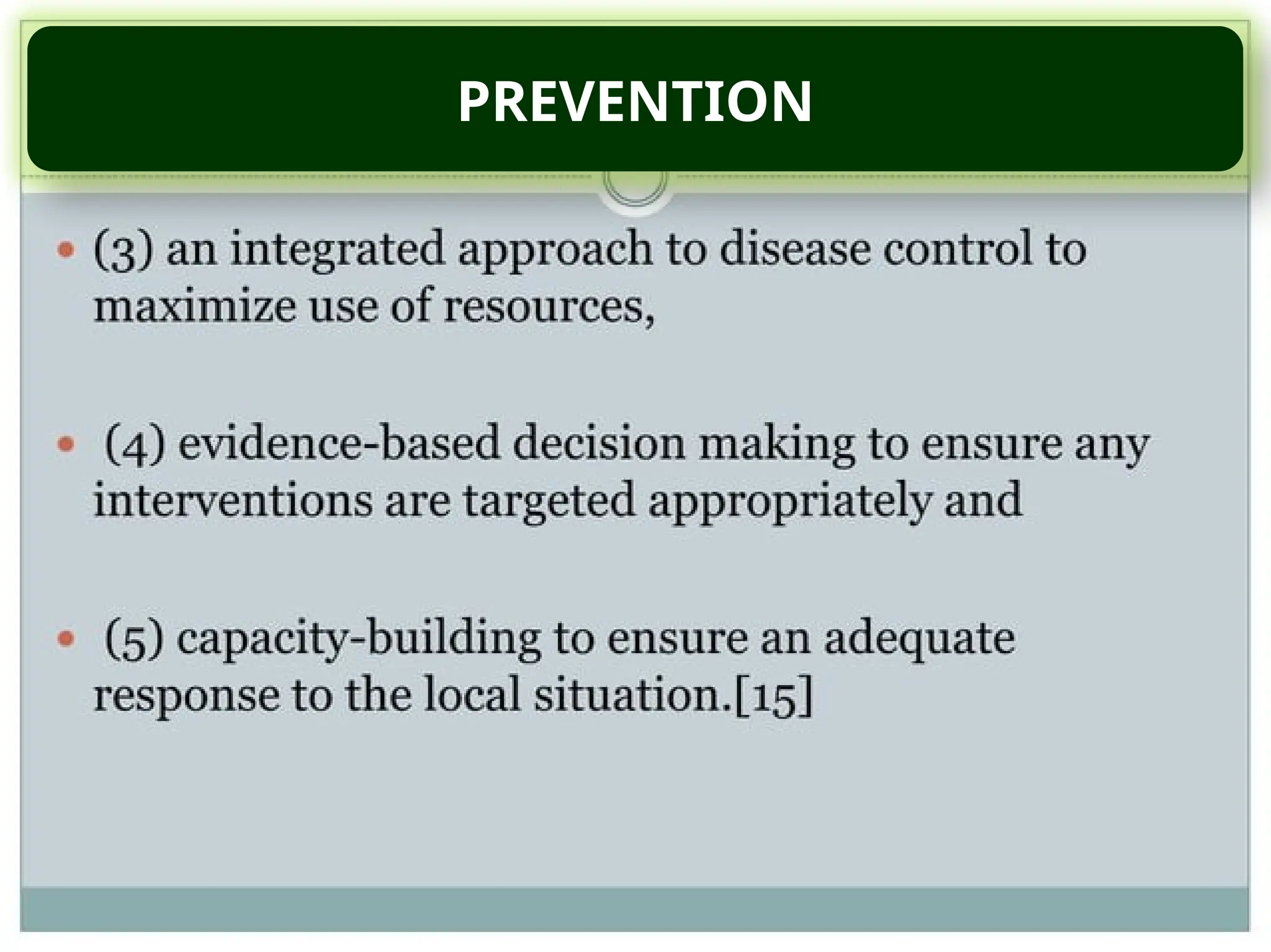 PREVENTION

• (3) an integrated approach to disease control to maximize use of resources,

• (4) evidence-based decision making to ensure any interventions are targeted appropriately and

• (5) capacity-building to ensure an adequate response to the local situation.[15]